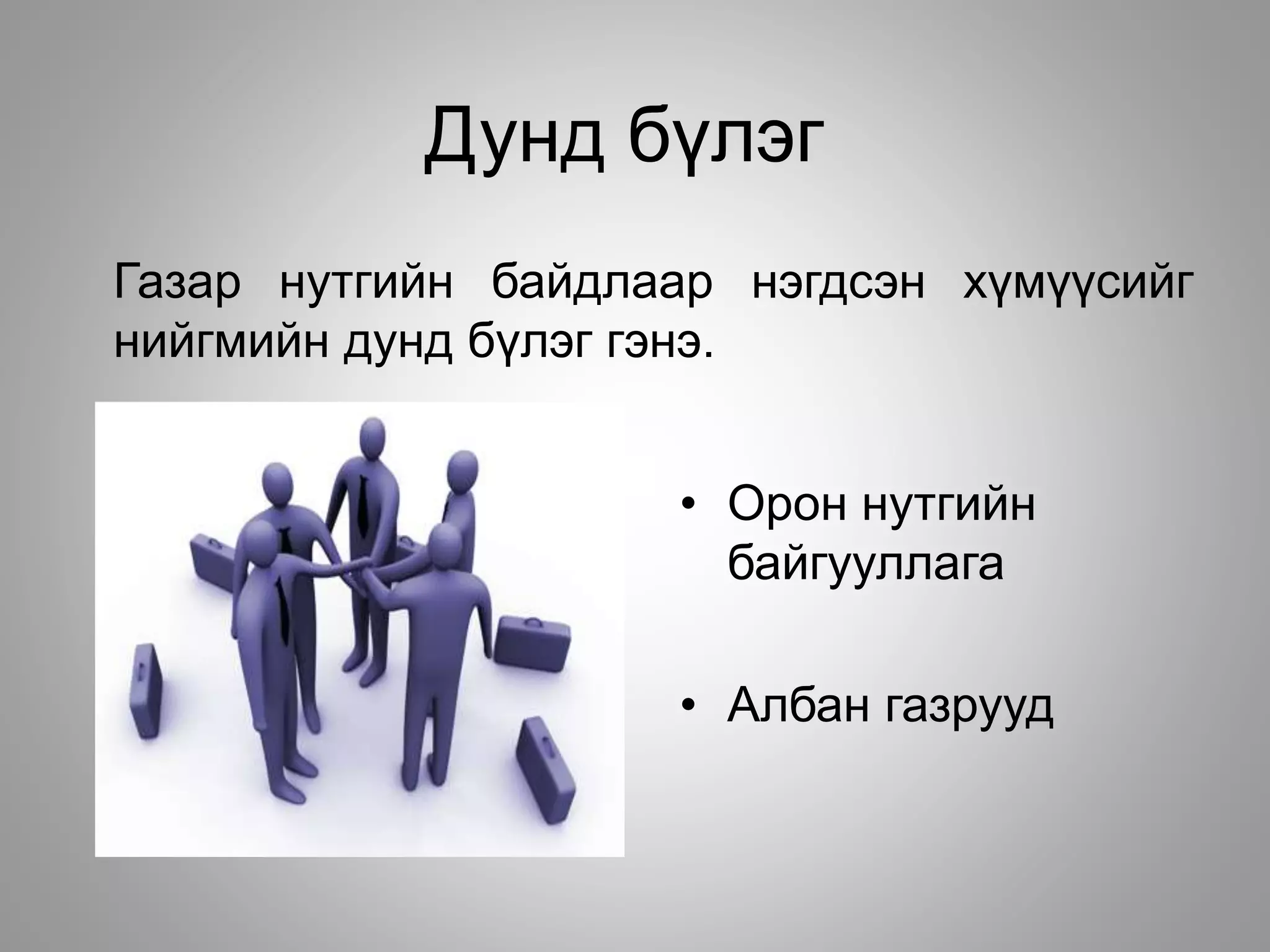 Дунд бүлэг

Газар нутгийн байдлаар нэгдсэн хүмүүсийг нийгмийн дунд бүлэг гэнэ.

• Орон нутгийн байгууллага

• Албан газрууд